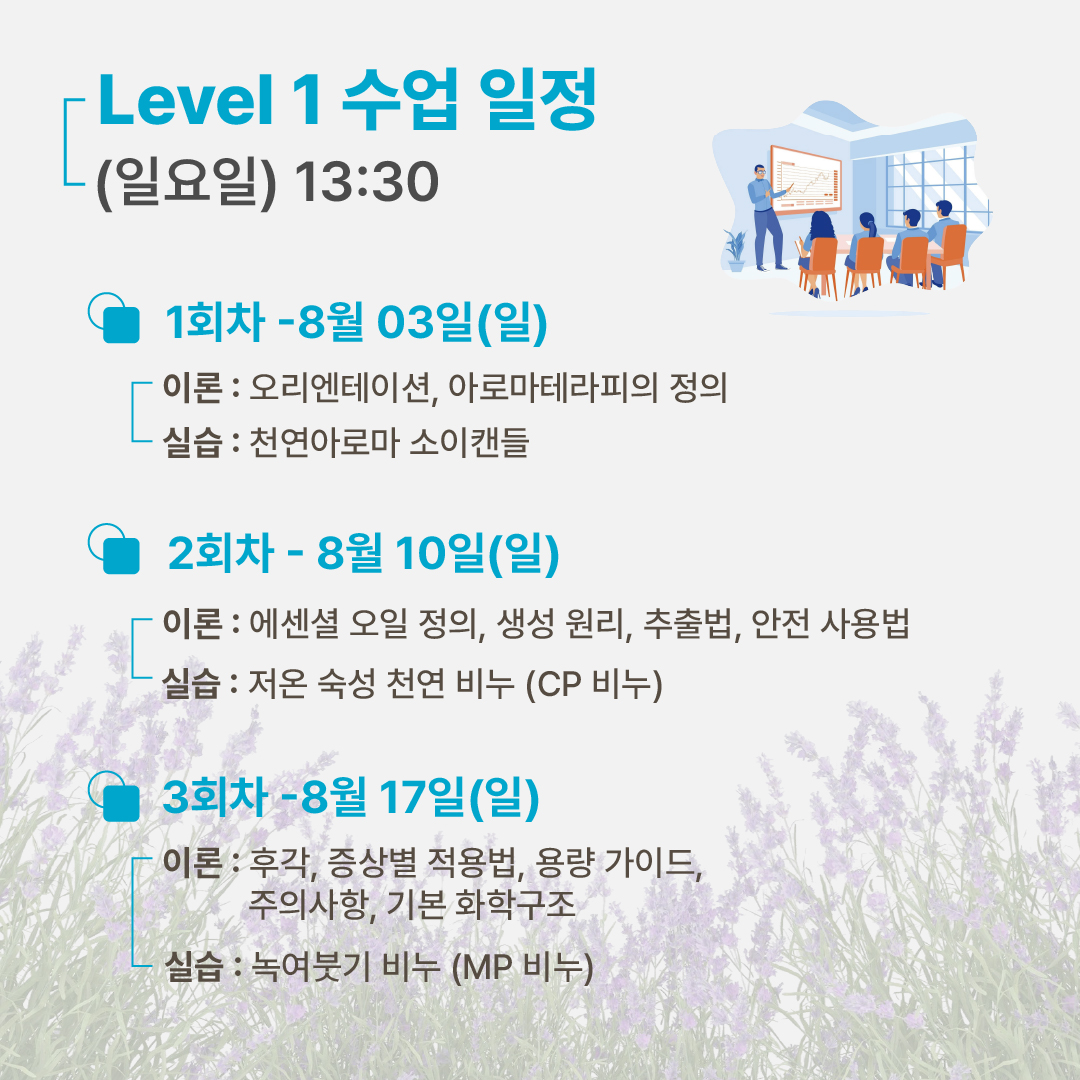 Level 1 수업 일정
(일요일) 13:30

1회차 -8월 03일(일)

이론 : 오리엔테이션, 아로마테라피의 정의
실습 : 천연아로마 소이캔들

2회차 - 8월 10일(일)

이론 : 에센셜 오일 정의, 생성 원리, 추출법, 안전 사용법
실습 : 저온 숙성 천연 비누 (CP 비누)

3회차 -8월 17일(일)

이론 : 후각, 증상별 적용법, 용량 가이드, 주의사항, 기본 화학구조
실습 : 녹여붓기 비누 (MP 비누)